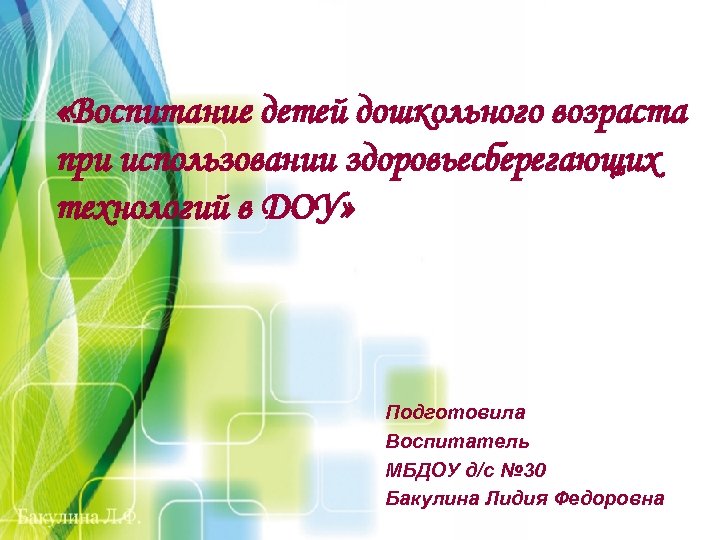 «Воспитание детей дошкольного возраста при использовании здоровьесберегающих технологий в ДОУ»

Подготовила
Воспитатель
МБДОУ д/с №30
Бакулина Лидия Федоровна

Бакулина Л.Ф.